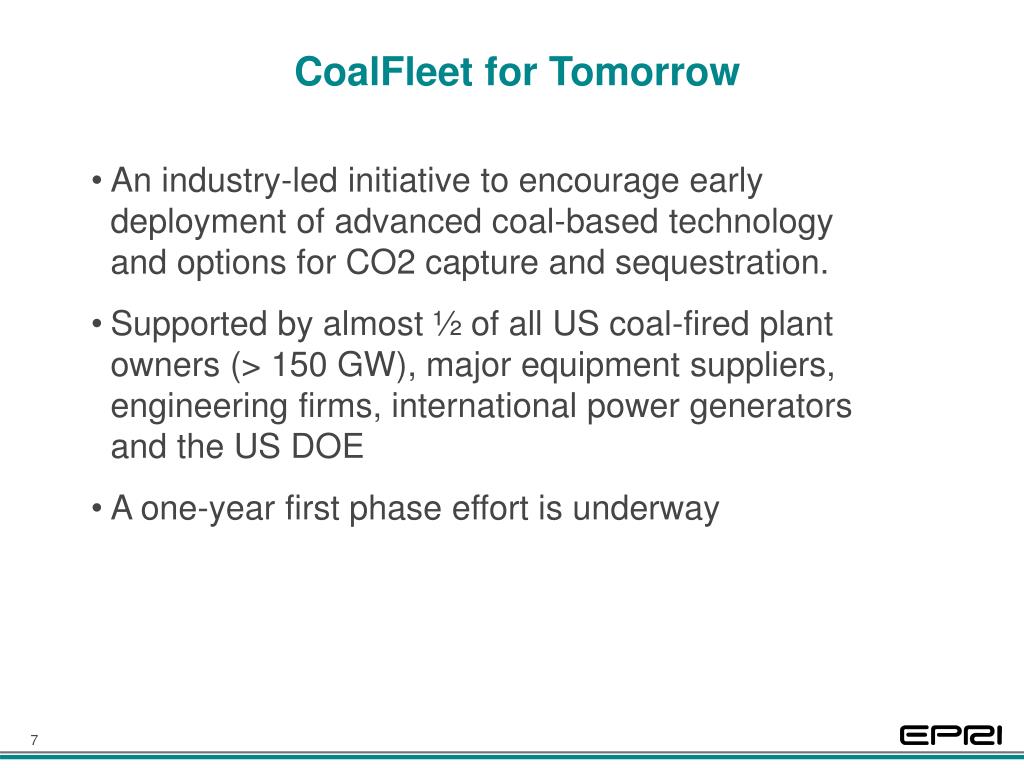 CoalFleet for Tomorrow

• An industry-led initiative to encourage early deployment of advanced coal-based technology and options for CO2 capture and sequestration.

• Supported by almost ½ of all US coal-fired plant owners (> 150 GW), major equipment suppliers, engineering firms, international power generators and the US DOE

• A one-year first phase effort is underway

7

EPRI